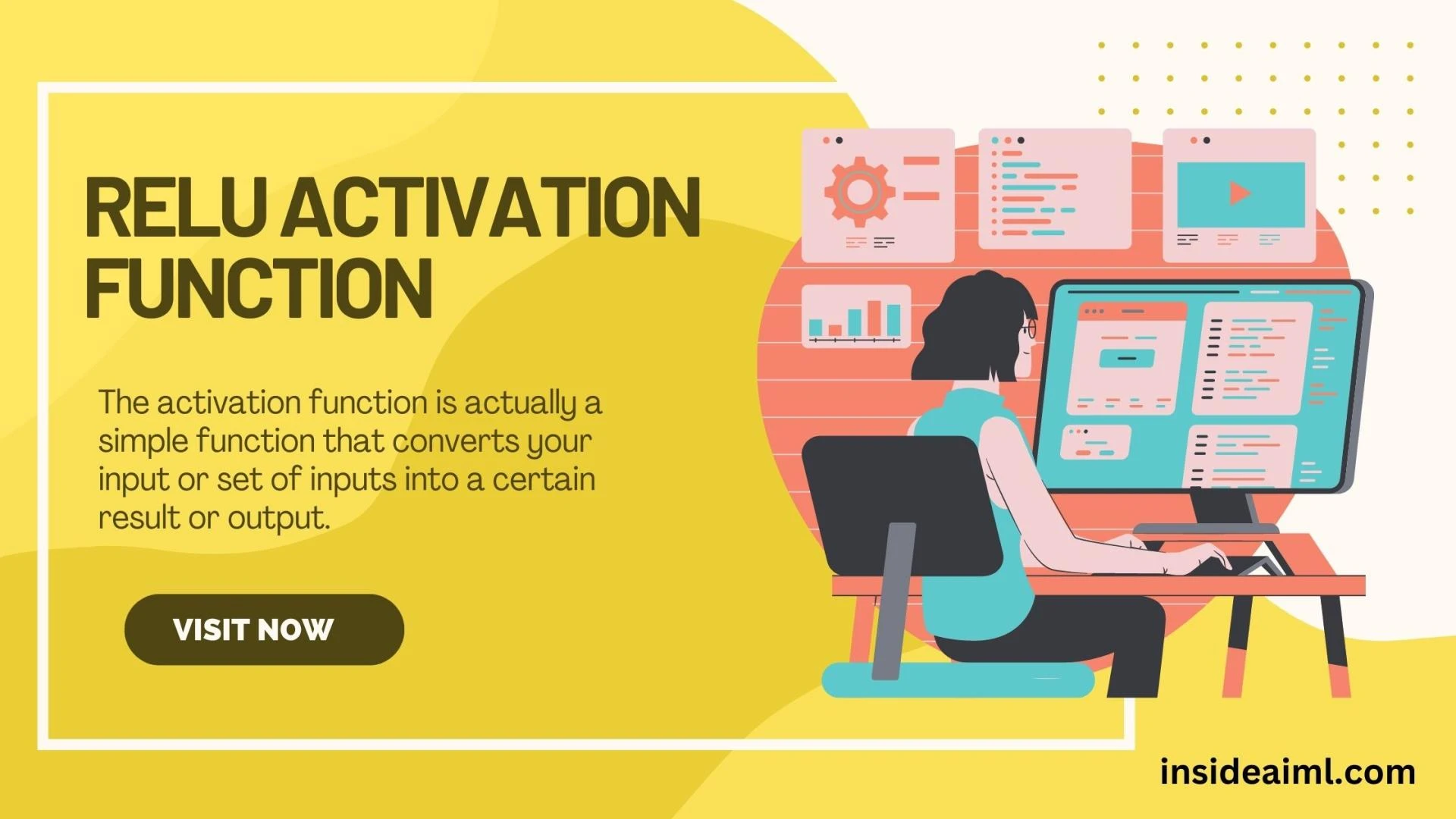 RELU ACTIVATION FUNCTION

The activation function is actually a simple function that converts your input or set of inputs into a certain result or output.

VISIT NOW

insideaiml.com